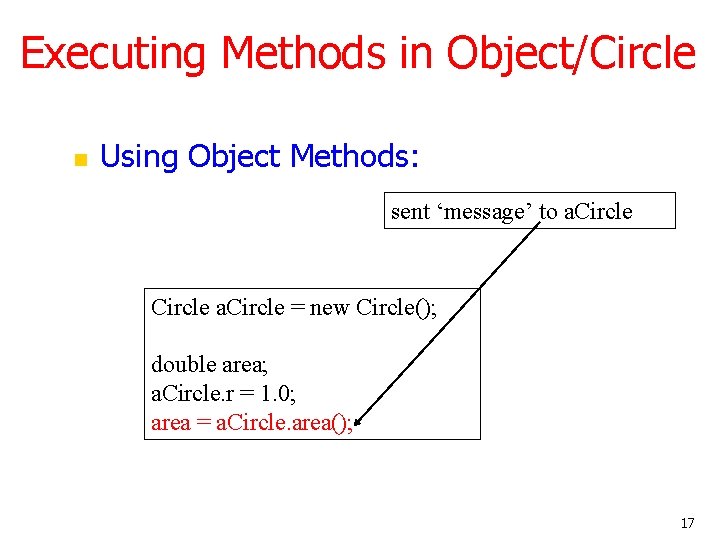 Executing Methods in Object/Circle

Using Object Methods:

sent ‘message’ to aCircle

Circle aCircle = new Circle();

double area;
aCircle.r = 1.0;
area = aCircle.area();

17